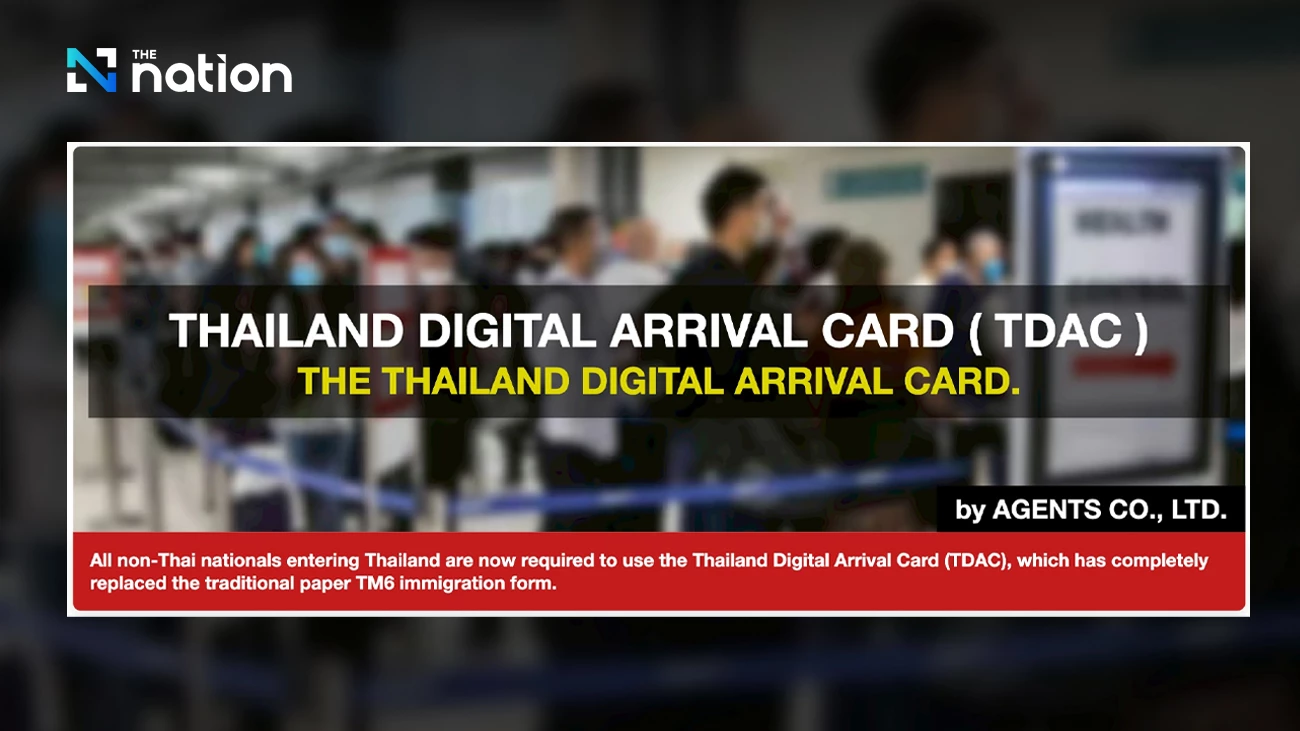 THE nation

THAILAND DIGITAL ARRIVAL CARD ( TDAC )
THE THAILAND DIGITAL ARRIVAL CARD.

by AGENTS CO., LTD.

All non-Thai nationals entering Thailand are now required to use the Thailand Digital Arrival Card (TDAC), which has completely replaced the traditional paper TM6 immigration form.